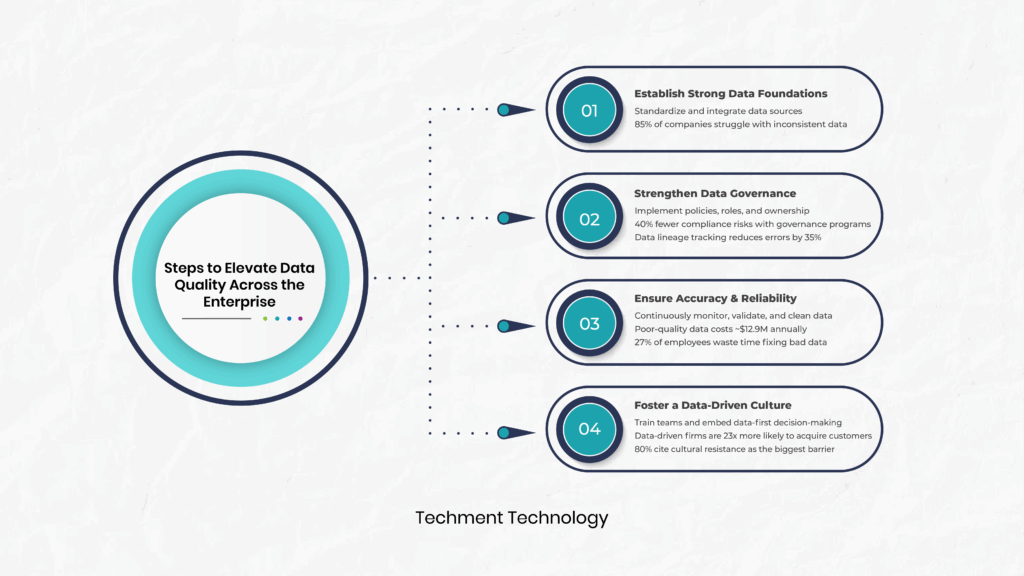 Steps to Elevate Data Quality Across the Enterprise

01
Establish Strong Data Foundations
Standardize and integrate data sources
85% of companies struggle with inconsistent data

02
Strengthen Data Governance
Implement policies, roles, and ownership
40% fewer compliance risks with governance programs
Data lineage tracking reduces errors by 35%

03
Ensure Accuracy & Reliability
Continuously monitor, validate, and clean data
Poor-quality data costs ~$12.9M annually
27% of employees waste time fixing bad data

04
Foster a Data-Driven Culture
Train teams and embed data-first decision-making
Data-driven firms are 23x more likely to acquire customers
80% cite cultural resistance as the biggest barrier

Techment Technology